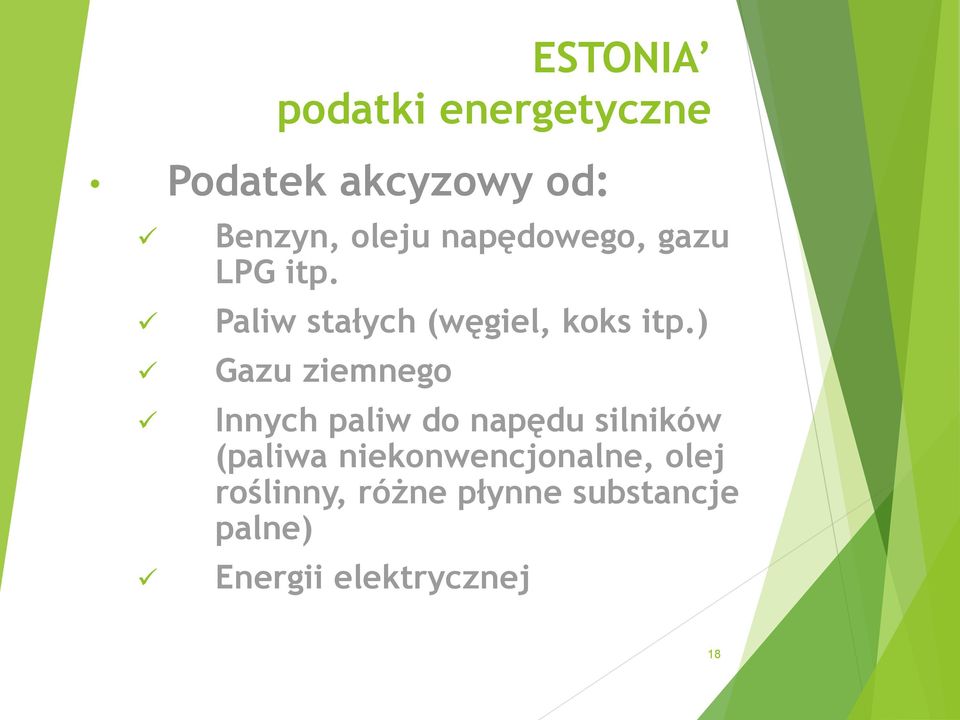 ESTONIA’
podatki energetyczne

• Podatek akcyzowy od:
✓ Benzyn, oleju napędowego, gazu LPG itp.
✓ Paliw stałych (węgiel, koks itp.)
✓ Gazu ziemnego
✓ Innych paliw do napędu silników (paliwa niekonwencjonalne, olej roślinny, różne płynne substancje palne)
✓ Energii elektrycznej

18